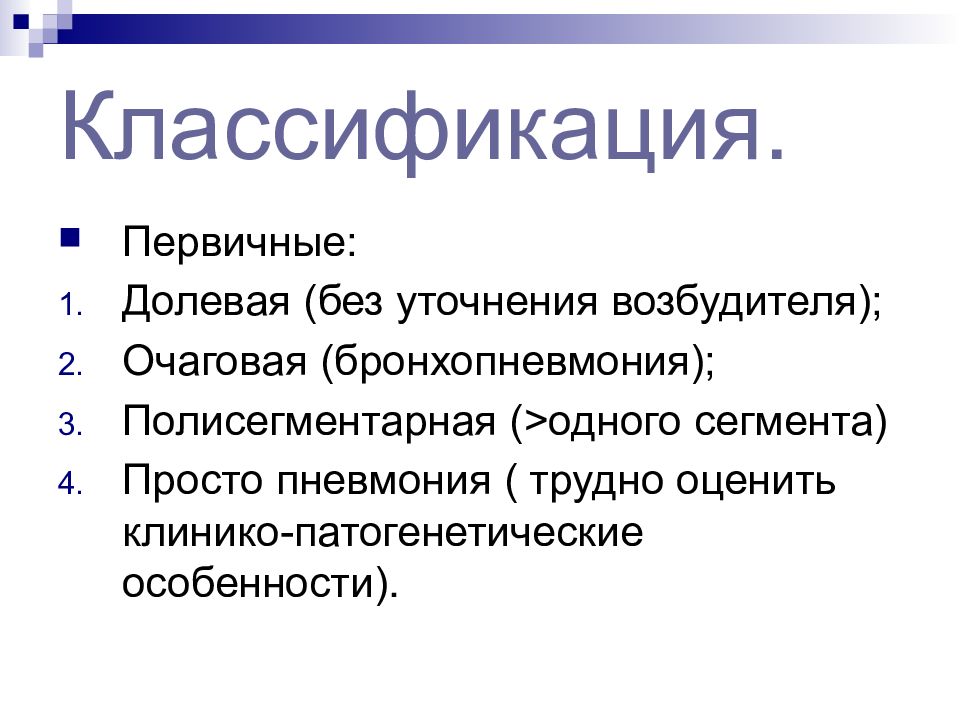 Классификация.

Первичные:

1. Долевая (без уточнения возбудителя);
2. Очаговая (бронхопневмония);
3. Полисегментарная (>одного сегмента)
4. Просто пневмония ( трудно оценить клинико-патогенетические особенности).